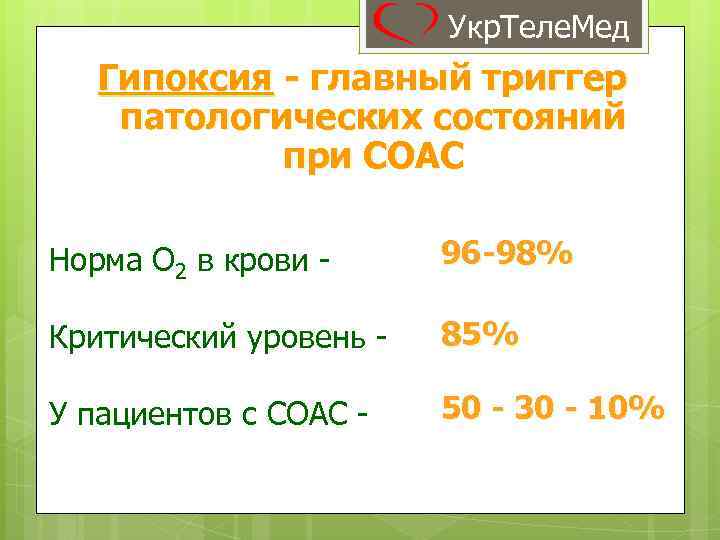 УкрТелеМед

Гипоксия - главный триггер патологических состояний при СОАС

Норма $O_2$ в крови - 96-98%

Критический уровень - 85%

У пациентов с СОАС - 50 - 30 - 10%